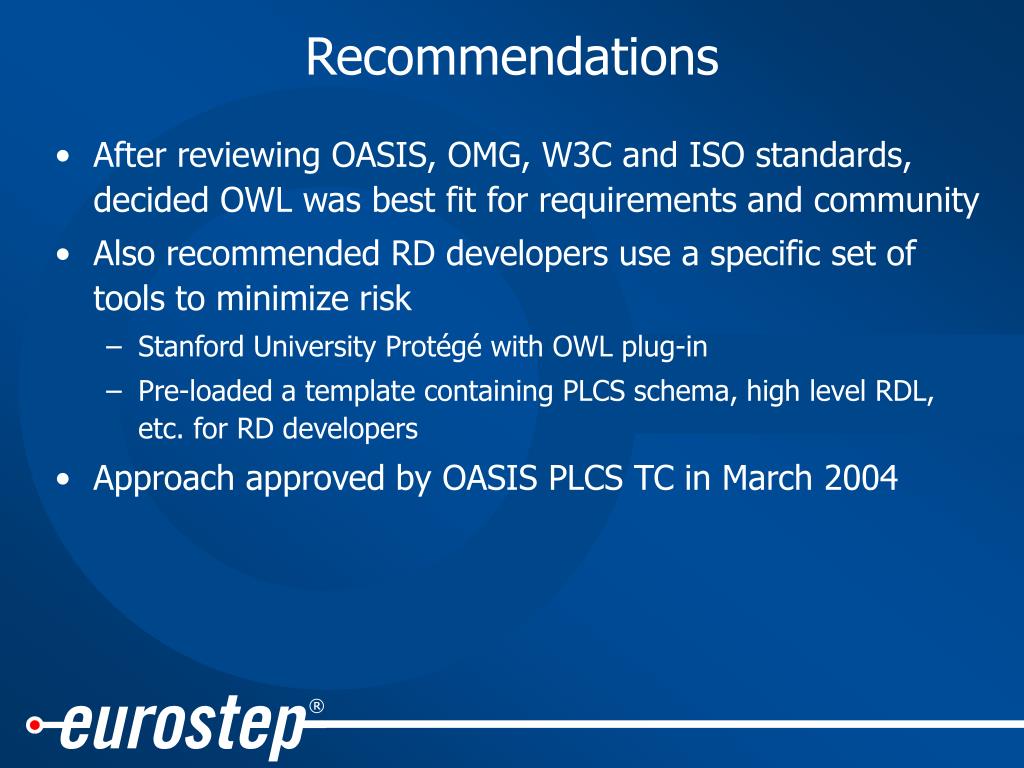 Recommendations

• After reviewing OASIS, OMG, W3C and ISO standards, decided OWL was best fit for requirements and community
• Also recommended RD developers use a specific set of tools to minimize risk
– Stanford University Protégé with OWL plug-in
– Pre-loaded a template containing PLCS schema, high level RDL, etc. for RD developers
• Approach approved by OASIS PLCS TC in March 2004

eurostep®